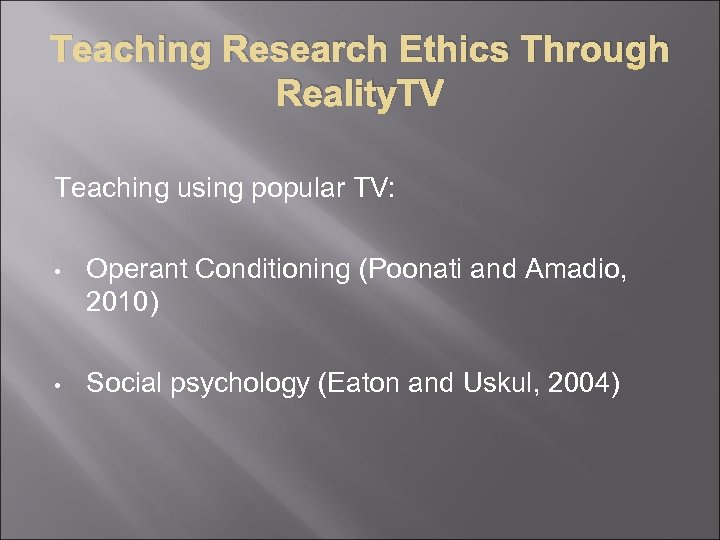 Teaching Research Ethics Through RealityTV

Teaching using popular TV:

• Operant Conditioning (Poonati and Amadio, 2010)

• Social psychology (Eaton and Uskul, 2004)